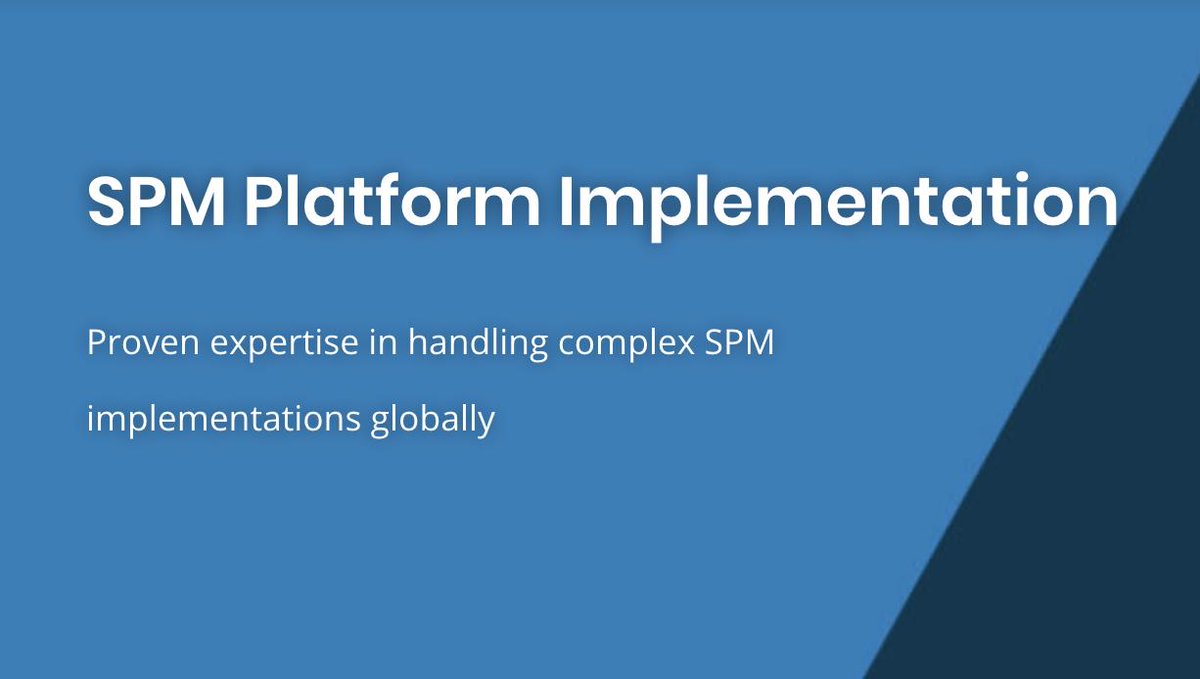 SPM Platform Implementation

Proven expertise in handling complex SPM implementations globally